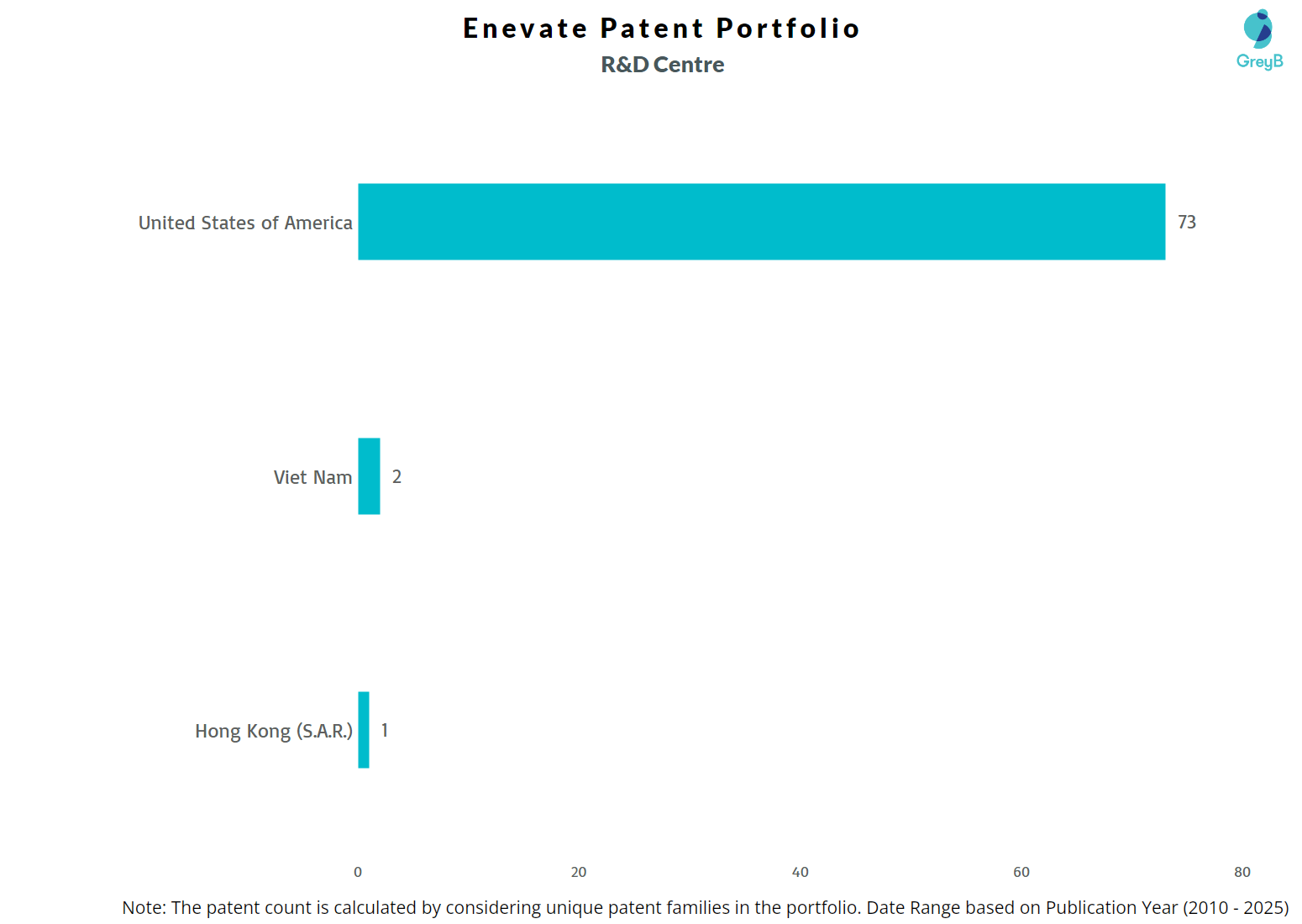 Enevate Patent Portfolio
R&D Centre

GreyB

United States of America
73

Viet Nam
2

Hong Kong (S.A.R.)
1

0
20
40
60
80

Note: The patent count is calculated by considering unique patent families in the portfolio. Date Range based on Publication Year (2010 - 2025)